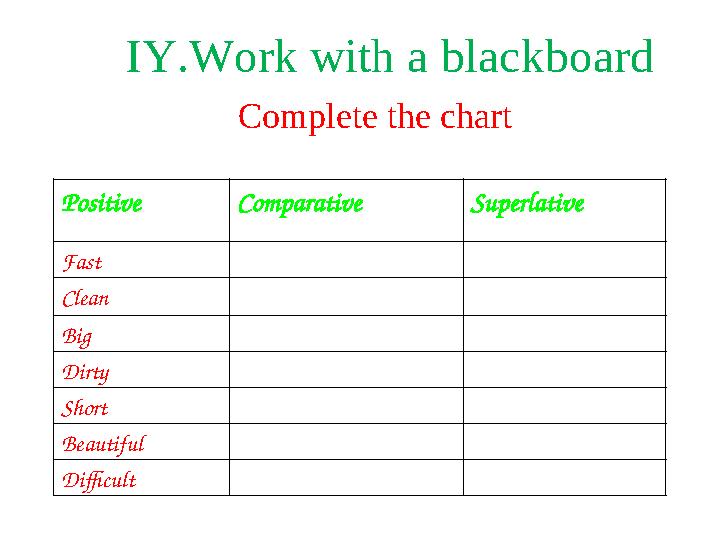 IY.Work with a blackboard

Complete the chart

| Positive | Comparative | Superlative |
|---|---|---|
| Fast | | |
| Clean | | |
| Big | | |
| Dirty | | |
| Short | | |
| Beautiful | | |
| Difficult | | |